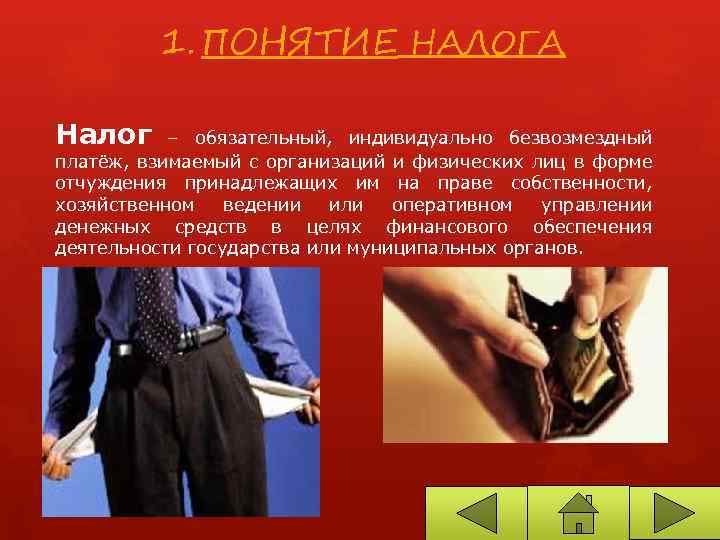 1. ПОНЯТИЕ НАЛОГА

Налог – обязательный, индивидуально безвозмездный платёж, взимаемый с организаций и физических лиц в форме отчуждения принадлежащих им на праве собственности, хозяйственном ведении или оперативном управлении денежных средств в целях финансового обеспечения деятельности государства или муниципальных органов.